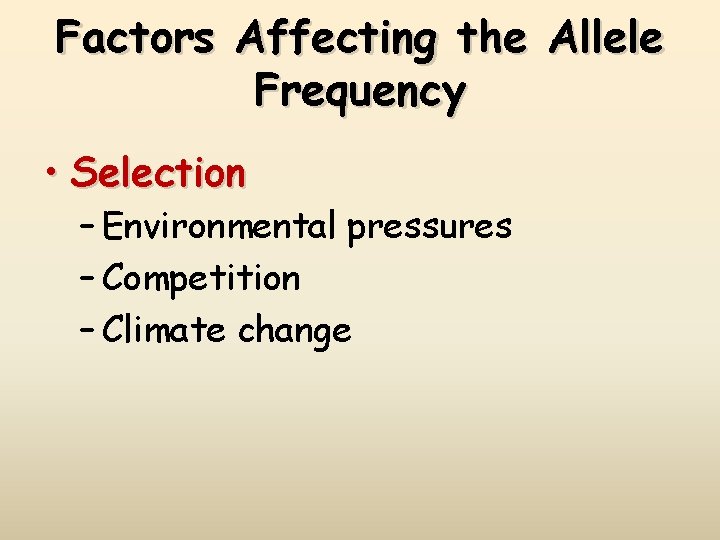 Factors Affecting the Allele Frequency

• Selection
– Environmental pressures
– Competition
– Climate change